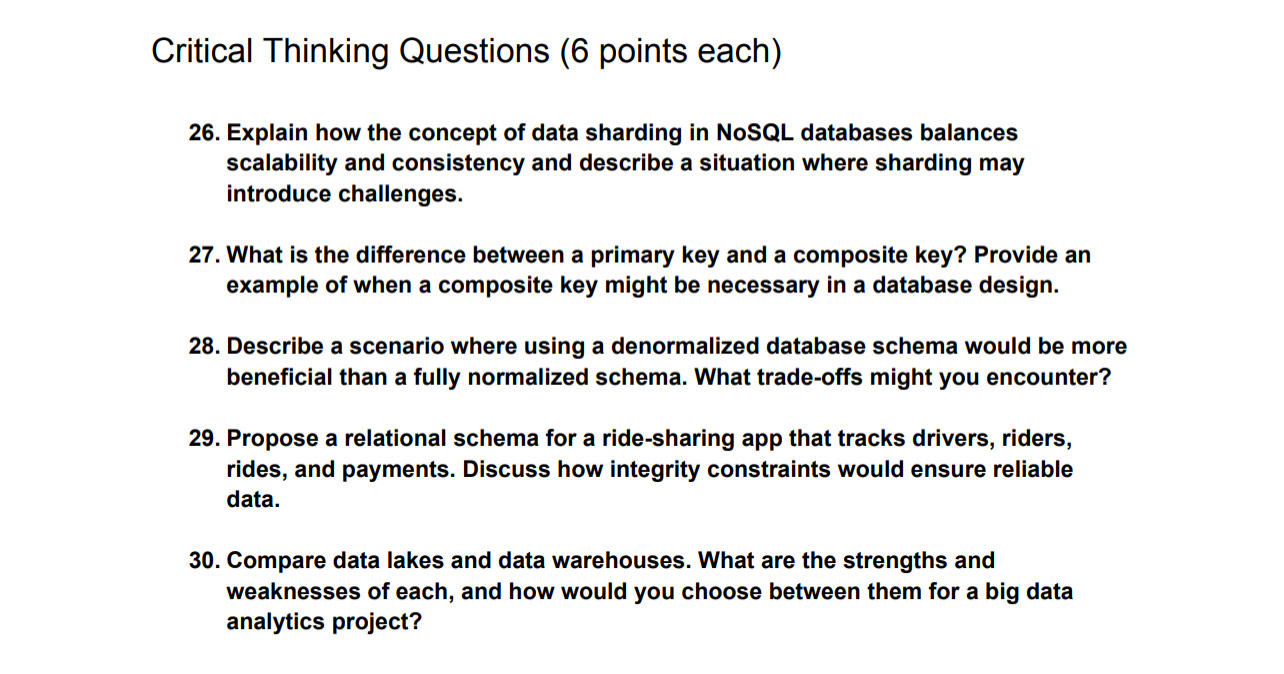 Critical Thinking Questions (6 points each)

26. Explain how the concept of data sharding in NoSQL databases balances scalability and consistency and describe a situation where sharding may introduce challenges.

27. What is the difference between a primary key and a composite key? Provide an example of when a composite key might be necessary in a database design.

28. Describe a scenario where using a denormalized database schema would be more beneficial than a fully normalized schema. What trade-offs might you encounter?

29. Propose a relational schema for a ride-sharing app that tracks drivers, riders, rides, and payments. Discuss how integrity constraints would ensure reliable data.

30. Compare data lakes and data warehouses. What are the strengths and weaknesses of each, and how would you choose between them for a big data analytics project?